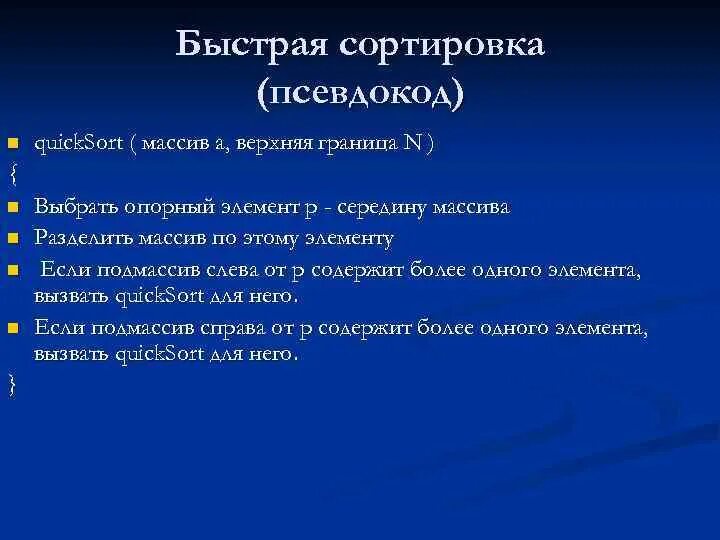 Быстрая сортировка (псевдокод)

quickSort ( массив a, верхняя граница N )
{
Выбрать опорный элемент p - середину массива
Разделить массив по этому элементу
Если подмассив слева от p содержит более одного элемента, вызвать quickSort для него.
Если подмассив справа от p содержит более одного элемента, вызвать quickSort для него.
}